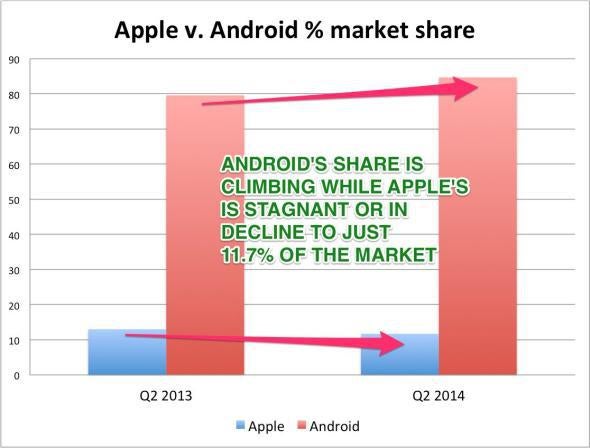 Apple v. Android % market share

90
80
70
60
50
40
30
20
10
0

ANDROID'S SHARE IS CLIMBING WHILE APPLE'S IS STAGNANT OR IN DECLINE TO JUST 11.7% OF THE MARKET

Q2 2013
Q2 2014

Apple Android